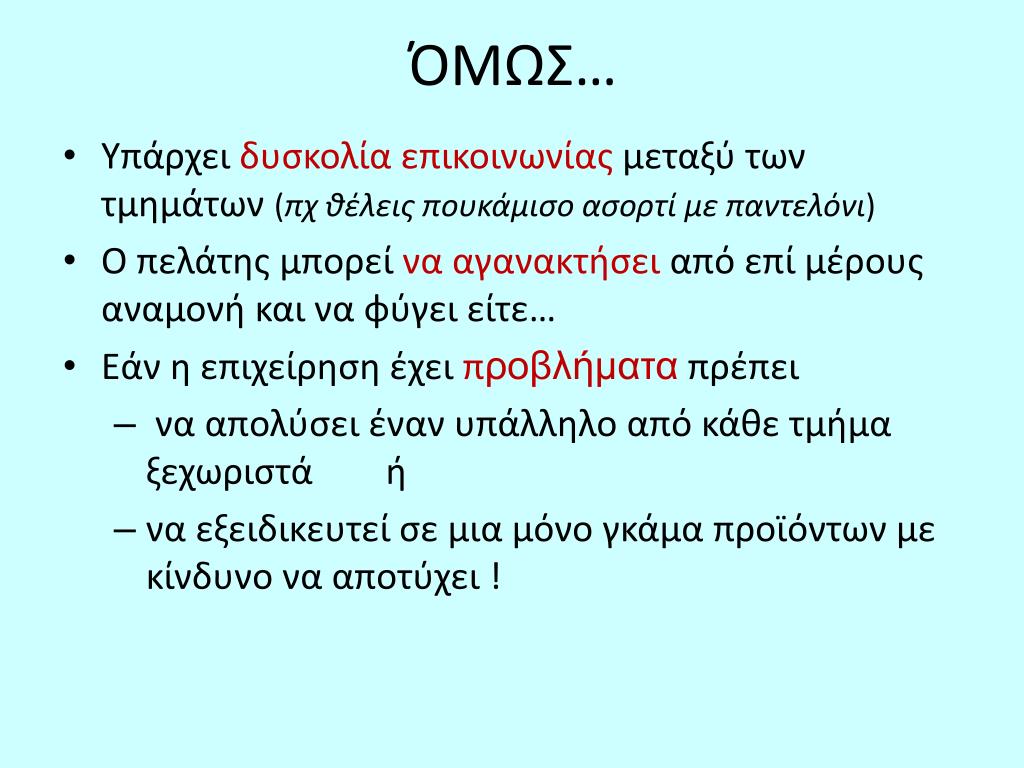 ΌΜΩΣ…

• Υπάρχει δυσκολία επικοινωνίας μεταξύ των τμημάτων (πχ θέλεις πουκάμισο ασορτί με παντελόνι)
• Ο πελάτης μπορεί να αγανακτήσει από επί μέρους αναμονή και να φύγει είτε…
• Εάν η επιχείρηση έχει προβλήματα πρέπει
– να απολύσει έναν υπάλληλο από κάθε τμήμα ξεχωριστά ή
– να εξειδικευτεί σε μια μόνο γκάμα προϊόντων με κίνδυνο να αποτύχει !